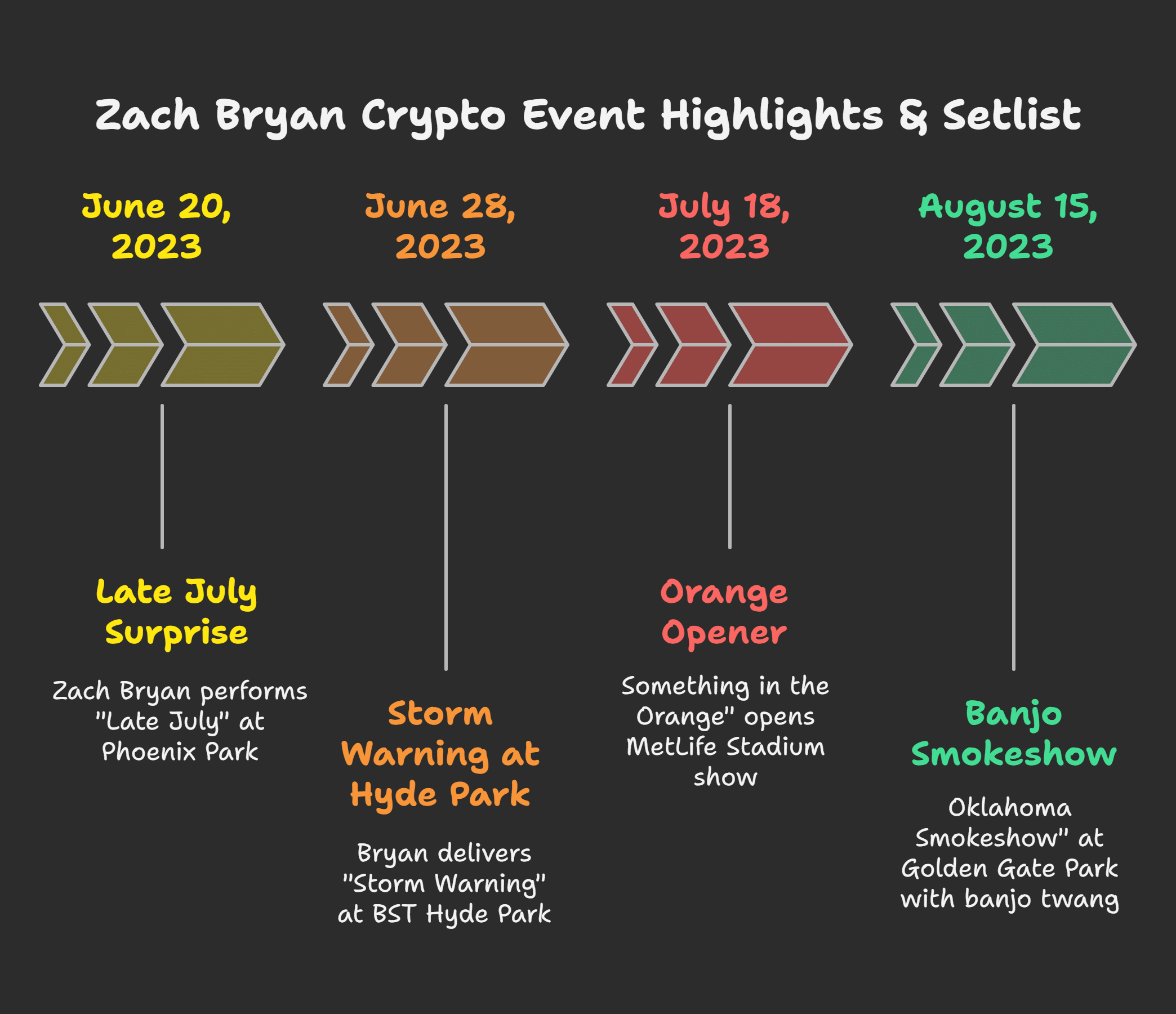 Zach Bryan Crypto Event Highlights & Setlist

June 20, 2023

Late July Surprise

Zach Bryan performs "Late July" at Phoenix Park

June 28, 2023

Storm Warning at Hyde Park

Bryan delivers "Storm Warning" at BST Hyde Park

July 18, 2023

Orange Opener

Something in the Orange" opens MetLife Stadium show

August 15, 2023

Banjo Smokeshow

Oklahoma Smokeshow" at Golden Gate Park with banjo twang